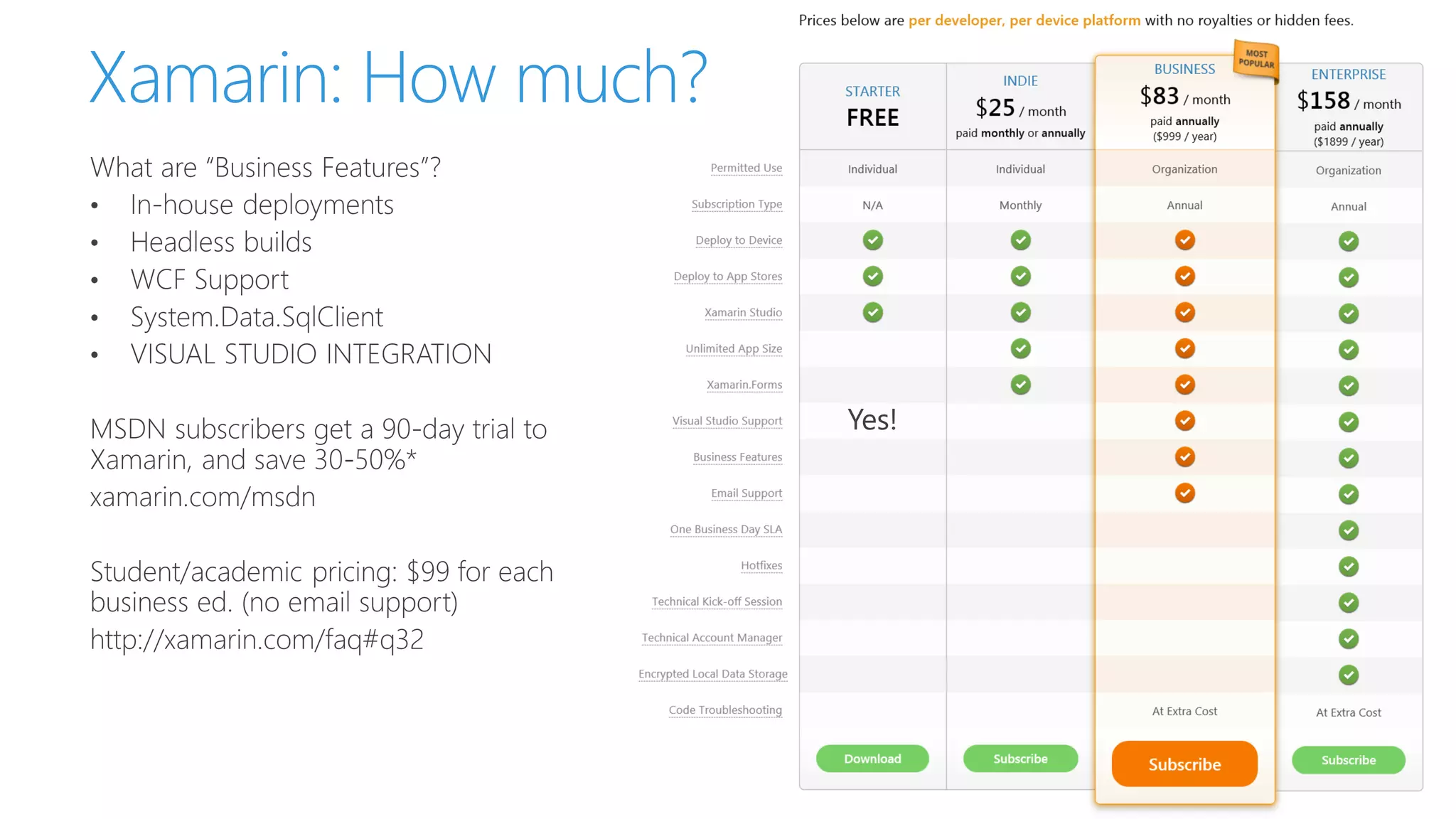 Xamarin: How much?

What are "Business Features"?
• In-house deployments
• Headless builds
• WCF Support
• System.Data.SqlClient
• VISUAL STUDIO INTEGRATION

MSDN subscribers get a 90-day trial to Xamarin, and save 30-50%*
xamarin.com/msdn

Student/academic pricing: $99 for each business ed. (no email support)
http://xamarin.com/faq#q32

Prices below are per developer, per device platform with no royalties or hidden fees.

MOST POPULAR

| | STARTER FREE | INDIE $25 / month paid monthly or annually | BUSINESS $83 / month paid annually ($999 / year) | ENTERPRISE $158 / month paid annually ($1899 / year) |
|---|---|---|---|---|
| Permitted Use | Individual | Individual | Organization | Organization |
| Subscription Type | N/A | Monthly | Annual | Annual |
| Deploy to Device | ✓ | ✓ | ✓ | ✓ |
| Deploy to App Stores | ✓ | ✓ | ✓ | ✓ |
| Xamarin Studio | ✓ | ✓ | ✓ | ✓ |
| Unlimited App Size | | ✓ | ✓ | ✓ |
| Xamarin.Forms | | ✓ | ✓ | ✓ |
| Visual Studio Support | Yes! | | ✓ | ✓ |
| Business Features | | | ✓ | ✓ |
| Email Support | | | ✓ | ✓ |
| One Business Day SLA | | | | ✓ |
| Hotfixes | | | | ✓ |
| Technical Kick-off Session | | | | ✓ |
| Technical Account Manager | | | | ✓ |
| Encrypted Local Data Storage | | | | ✓ |
| Code Troubleshooting | | | At Extra Cost | At Extra Cost |
| | Download | Subscribe | Subscribe | Subscribe |